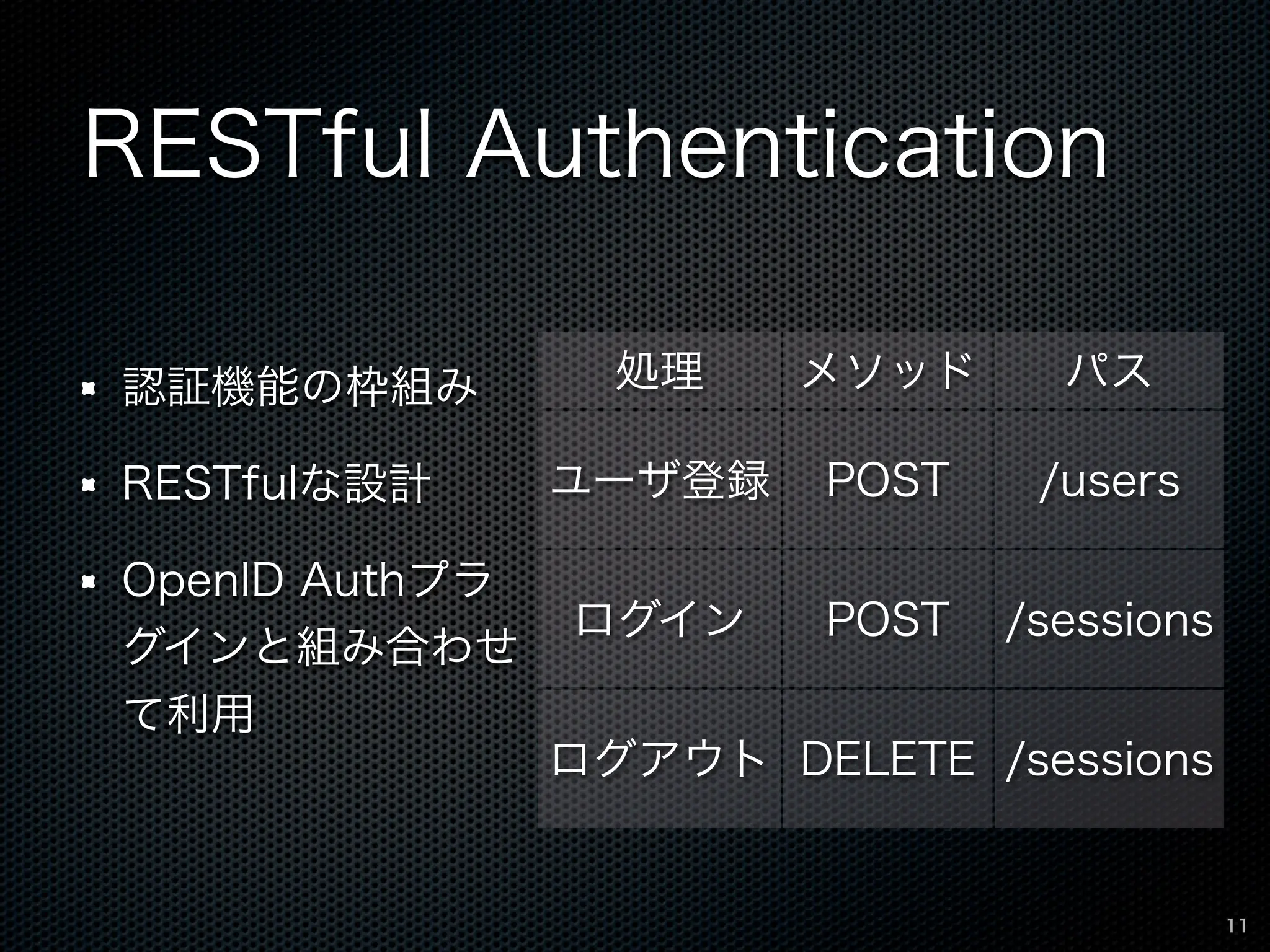 RESTful Authentication

- 認証機能の枠組み
- RESTfulな設計
- OpenID Authプラグインと組み合わせて利用

| 処理 | メソッド | パス |
|---|---|---|
| ユーザ登録 | POST | /users |
| ログイン | POST | /sessions |
| ログアウト | DELETE | /sessions |

11